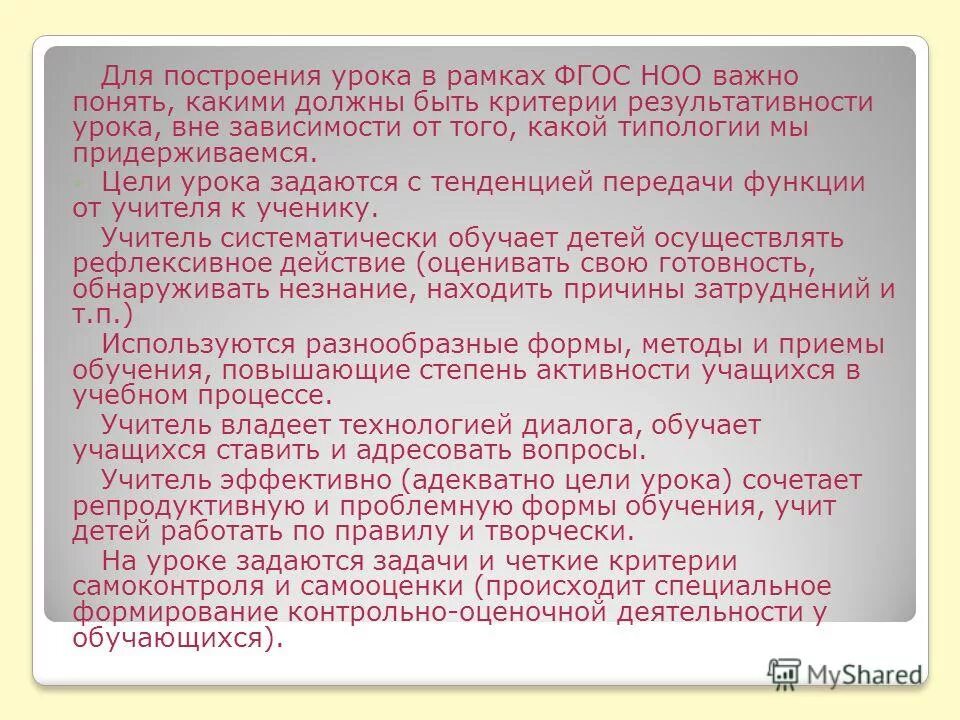 Для построения урока в рамках ФГОС НОО важно понять, какими должны быть критерии результативности урока, вне зависимости от того, какой типологии мы придерживаемся.

Цели урока задаются с тенденцией передачи функции от учителя к ученику.

Учитель систематически обучает детей осуществлять рефлексивное действие (оценивать свою готовность, обнаруживать незнание, находить причины затруднений и т.п.)

Используются разнообразные формы, методы и приемы обучения, повышающие степень активности учащихся в учебном процессе.

Учитель владеет технологией диалога, обучает учащихся ставить и адресовать вопросы.

Учитель эффективно (адекватно цели урока) сочетает репродуктивную и проблемную формы обучения, учит детей работать по правилу и творчески.

На уроке задаются задачи и четкие критерии самоконтроля и самооценки (происходит специальное формирование контрольно-оценочной деятельности у обучающихся).

MyShared